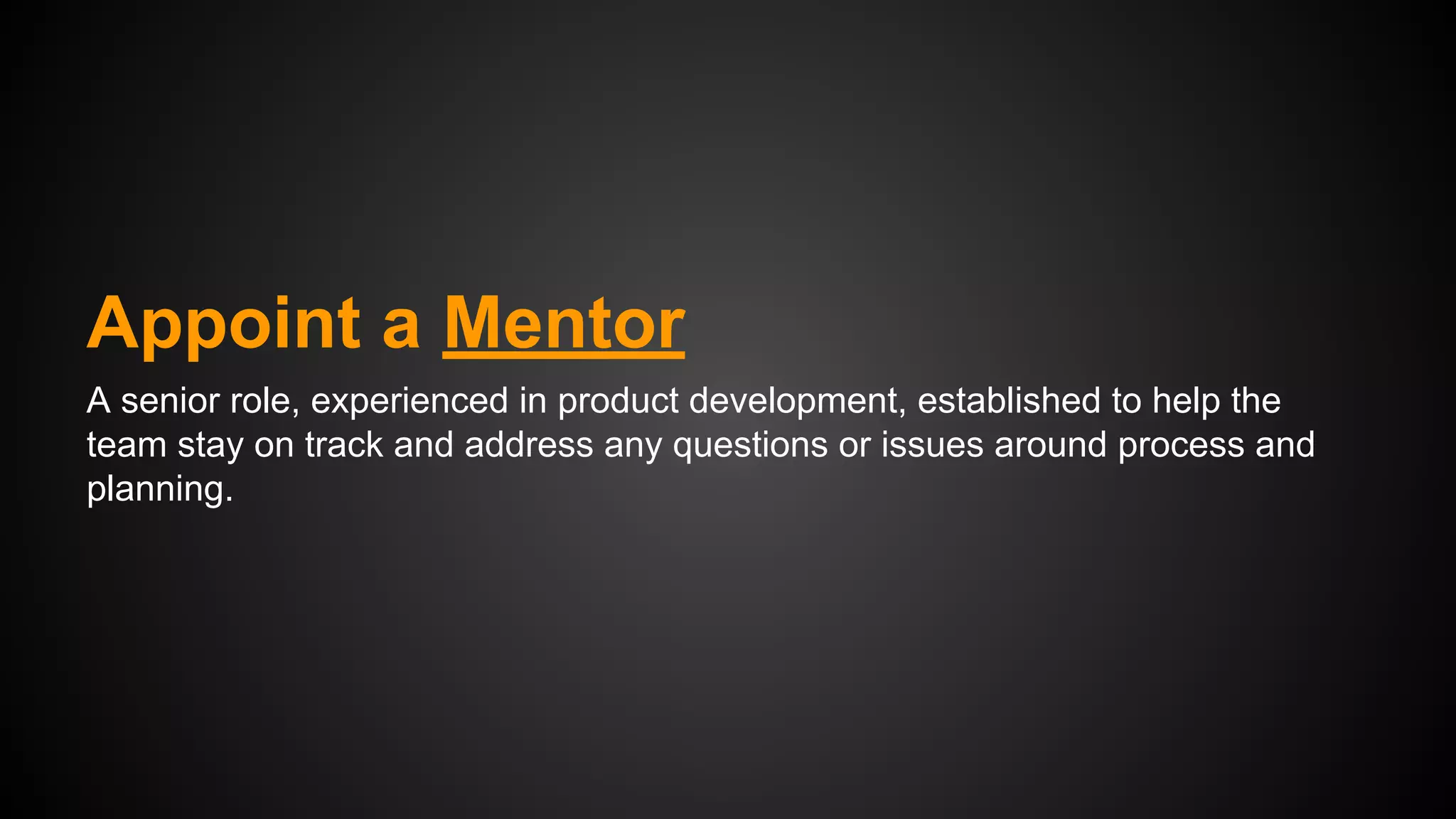 Appoint a Mentor

A senior role, experienced in product development, established to help the team stay on track and address any questions or issues around process and planning.